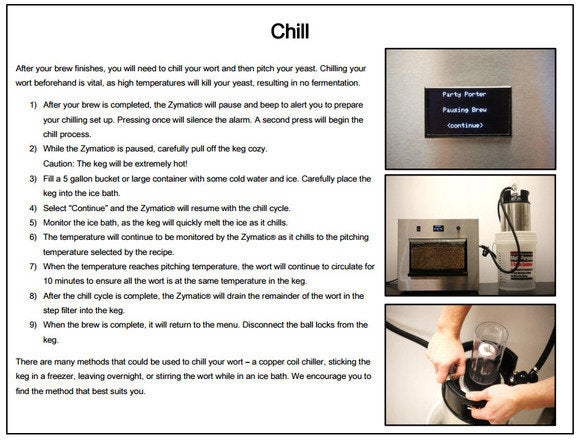 Chill

After your brew finishes, you will need to chill your wort and then pitch your yeast. Chilling your wort beforehand is vital, as high temperatures will kill your yeast, resulting in no fermentation.

1) After your brew is completed, the Zymatic® will pause and beep to alert you to prepare your chilling set up. Pressing once will silence the alarm. A second press will begin the chill process.
2) While the Zymatic® is paused, carefully pull off the keg cozy. Caution: The keg will be extremely hot!
3) Fill a 5 gallon bucket or large container with some cold water and ice. Carefully place the keg into the ice bath.
4) Select "Continue" and the Zymatic® will resume with the chill cycle.
5) Monitor the ice bath, as the keg will quickly melt the ice as it chills.
6) The temperature will continue to be monitored by the Zymatic® as it chills to the pitching temperature selected by the recipe.
7) When the temperature reaches pitching temperature, the wort will continue to circulate for 10 minutes to ensure all the wort is at the same temperature in the keg.
8) After the chill cycle is complete, the Zymatic® will drain the remainder of the wort in the step filter into the keg.
9) When the brew is complete, it will return to the menu. Disconnect the ball locks from the keg.

There are many methods that could be used to chill your wort – a copper coil chiller, sticking the keg in a freezer, leaving overnight, or stirring the wort while in an ice bath. We encourage you to find the method that best suits you.

Party Porter
Pausing Brew
<continue>